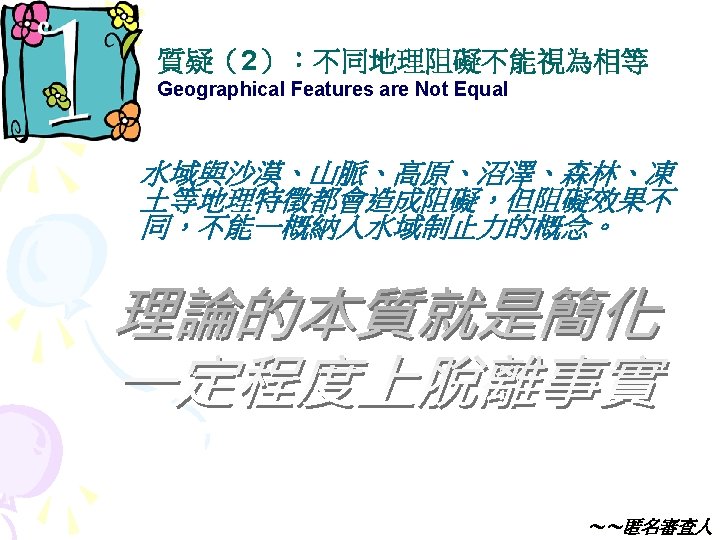 1

質疑（2）：不同地理阻礙不能視為相等
Geographical Features are Not Equal

水域與沙漠、山脈、高原、沼澤、森林、凍土等地理特徵都會造成阻礙，但阻礙效果不同，不能一概納入水域制止力的概念。

理論的本質就是簡化
一定程度上脫離事實

～～匿名審查人